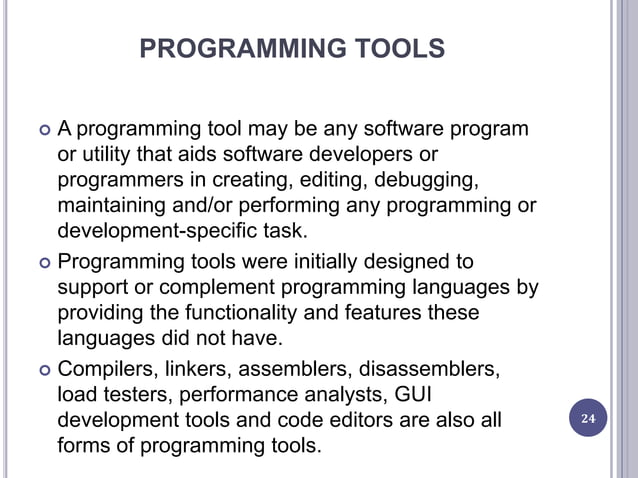 PROGRAMMING TOOLS

A programming tool may be any software program or utility that aids software developers or programmers in creating, editing, debugging, maintaining and/or performing any programming or development-specific task.

Programming tools were initially designed to support or complement programming languages by providing the functionality and features these languages did not have.

Compilers, linkers, assemblers, disassemblers, load testers, performance analysts, GUI development tools and code editors are also all forms of programming tools.

24